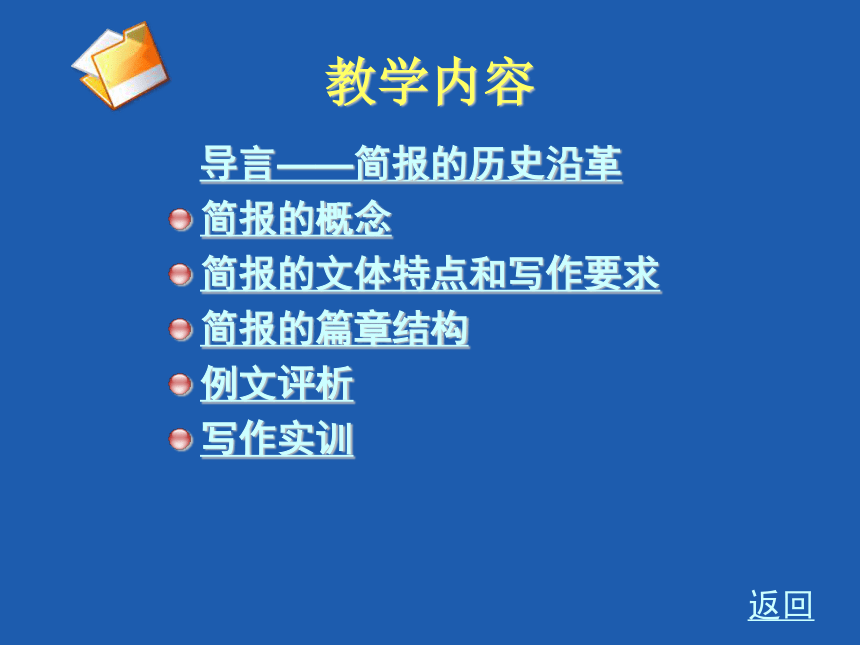 教学内容

导言——简报的历史沿革

简报的概念

简报的文体特点和写作要求

简报的篇章结构

例文评析

写作实训

返回